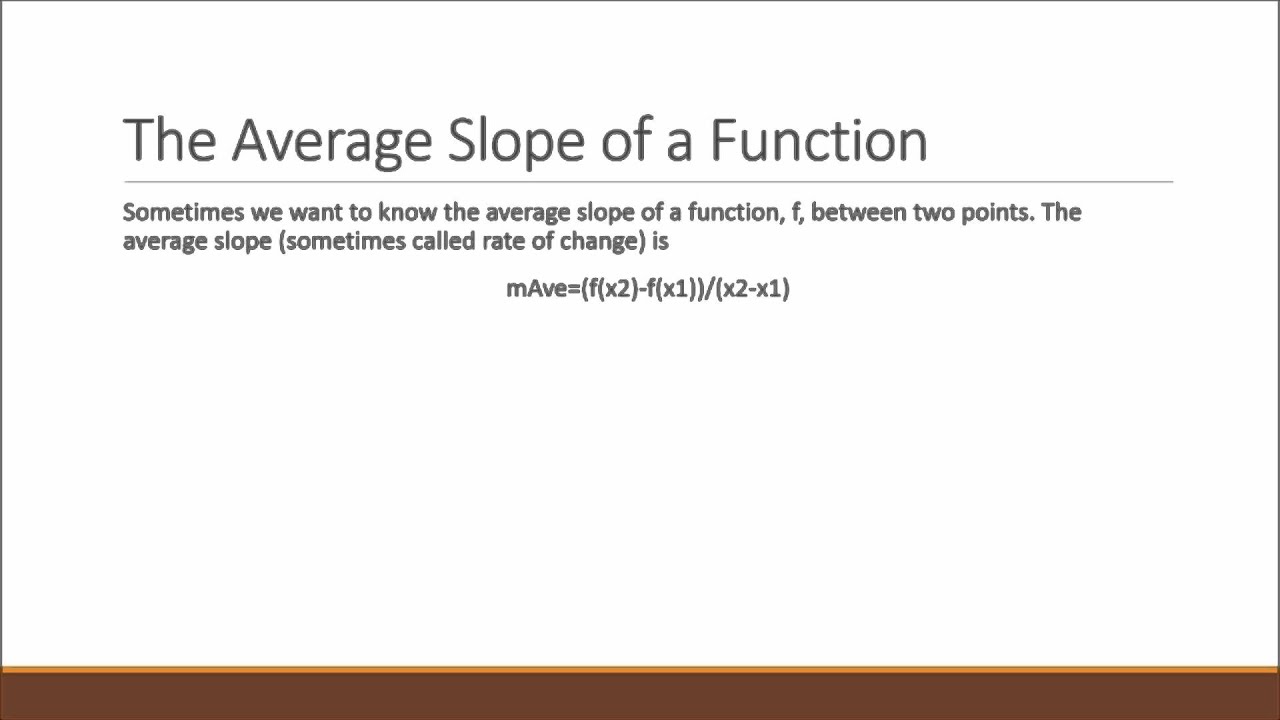 The Average Slope of a Function

Sometimes we want to know the average slope of a function, f, between two points. The average slope (sometimes called rate of change) is

mAve=(f(x2)-f(x1))/(x2-x1)